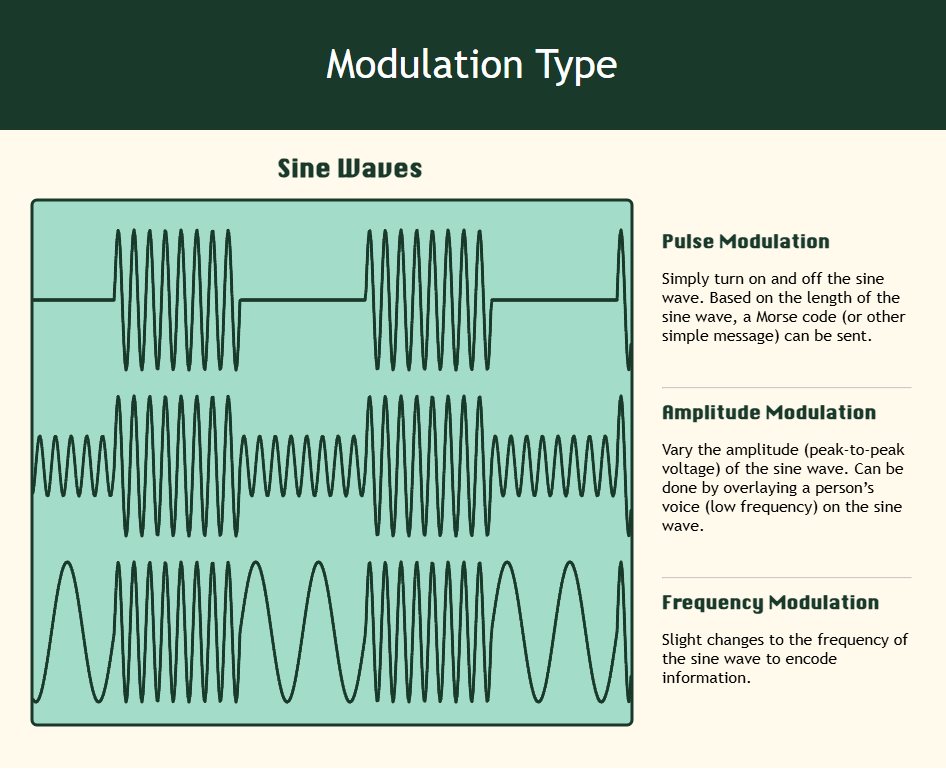 Modulation Type

Sine Waves

Pulse Modulation

Simply turn on and off the sine wave. Based on the length of the sine wave, a Morse code (or other simple message) can be sent.

Amplitude Modulation

Vary the amplitude (peak-to-peak voltage) of the sine wave. Can be done by overlaying a person's voice (low frequency) on the sine wave.

Frequency Modulation

Slight changes to the frequency of the sine wave to encode information.